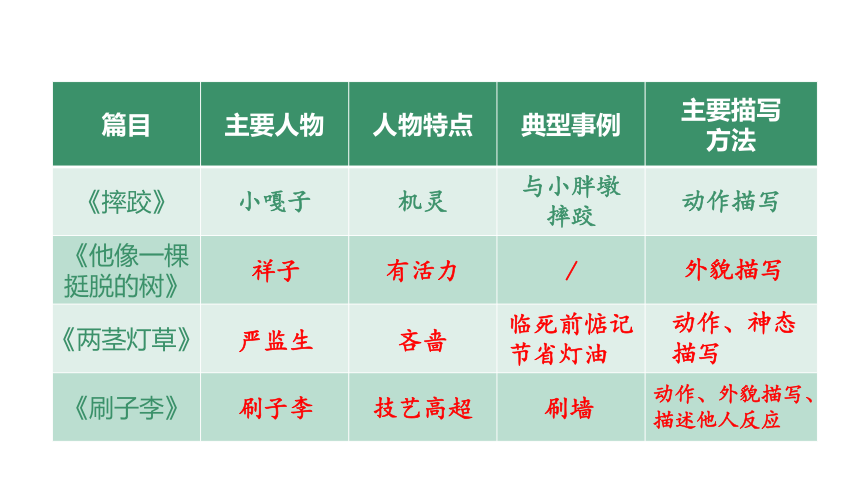 | 篇目 | 主要人物 | 人物特点 | 典型事例 | 主要描写方法 |
|---|---|---|---|---|
| 《摔跤》 | 小嘎子 | 机灵 | 与小胖墩摔跤 | 动作描写 |
| 《他像一棵挺脱的树》 | 祥子 | 有活力 | / | 外貌描写 |
| 《两茎灯草》 | 严监生 | 吝啬 | 临死前惦记节省灯油 | 动作、神态描写 |
| 《刷子李》 | 刷子李 | 技艺高超 | 刷墙 | 动作、外貌描写、描述他人反应 |